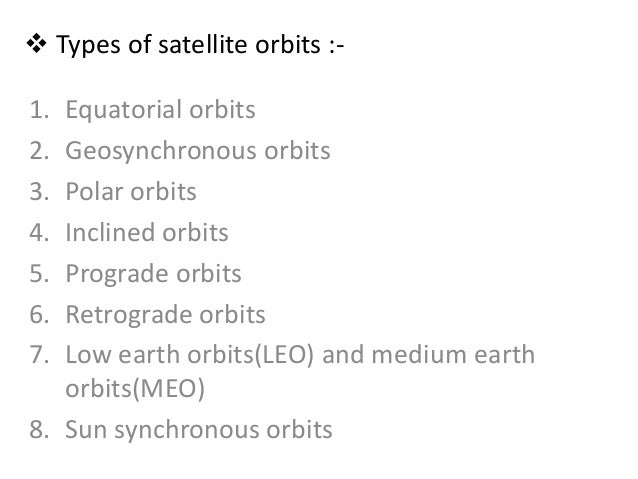 ❖ Types of satellite orbits :-

1. Equatorial orbits
2. Geosynchronous orbits
3. Polar orbits
4. Inclined orbits
5. Prograde orbits
6. Retrograde orbits
7. Low earth orbits(LEO) and medium earth orbits(MEO)
8. Sun synchronous orbits